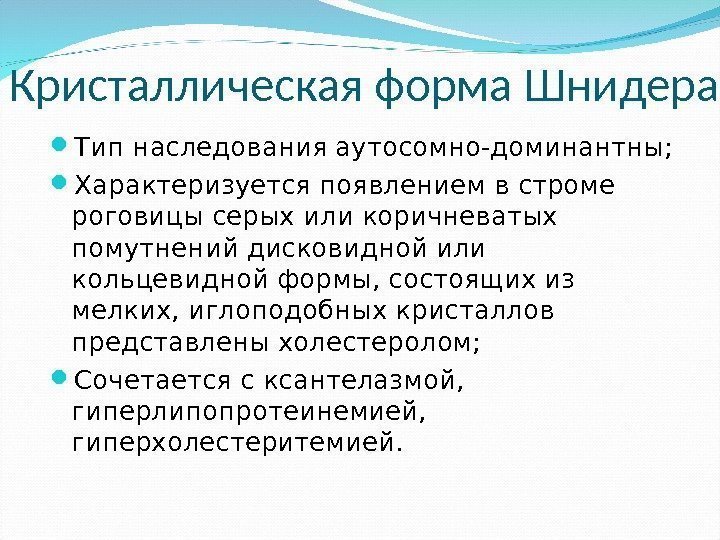 Кристаллическая форма Шнидера

Тип наследования аутосомно-доминантны;

Характеризуется появлением в строме роговицы серых или коричневатых помутнений дисковидной или кольцевидной формы, состоящих из мелких, иглоподобных кристаллов представлены холестеролом;

Сочетается с ксантелазмой, гиперлипопротеинемией, гиперхолестеритемией.